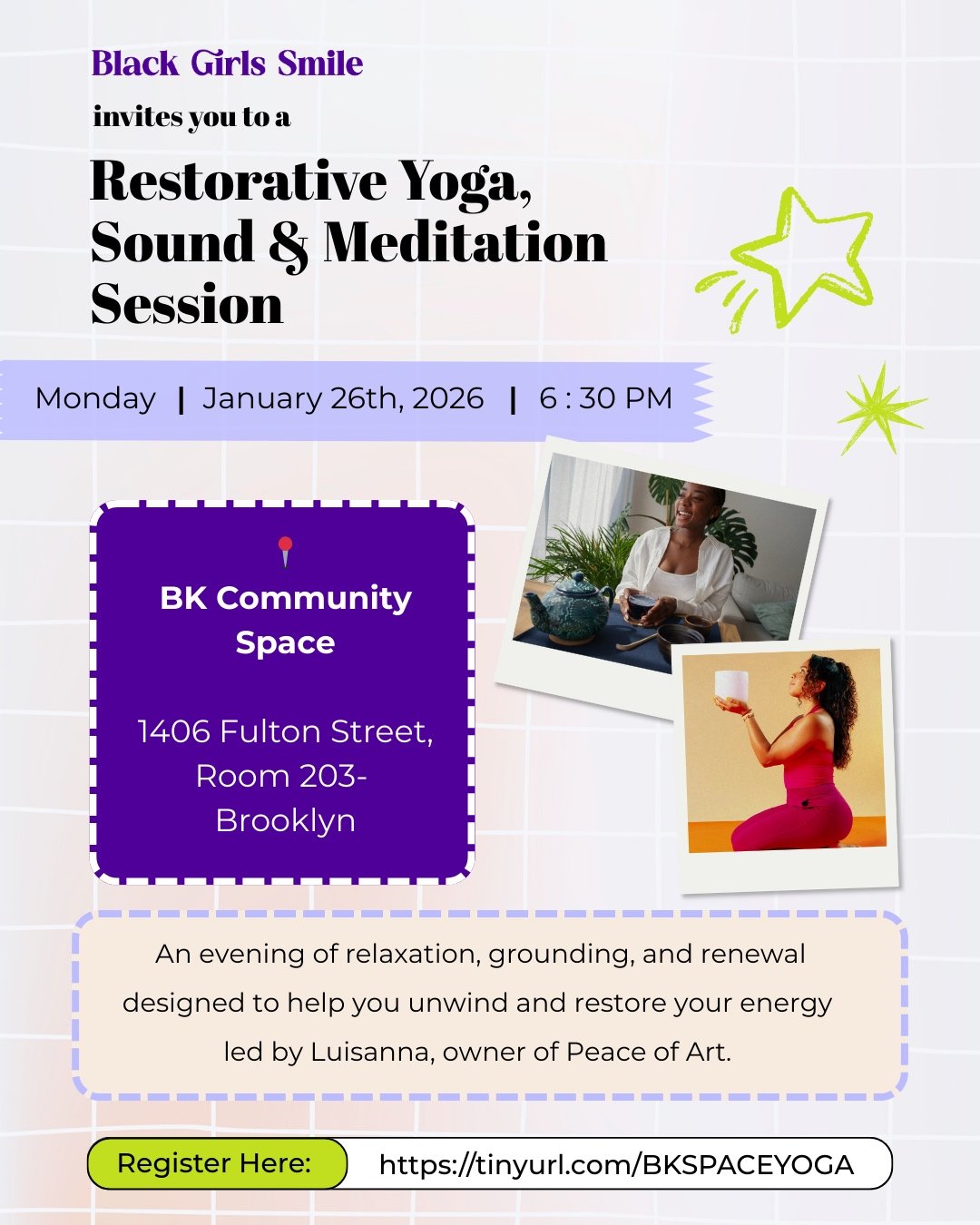 Black Girls Smile

invites you to a

Restorative Yoga, Sound & Meditation Session

Monday | January 26th, 2026 | 6 : 30 PM

BK Community Space

1406 Fulton Street, Room 203- Brooklyn

An evening of relaxation, grounding, and renewal designed to help you unwind and restore your energy led by Luisanna, owner of Peace of Art.

Register Here: https://tinyurl.com/BKSPACEYOGA